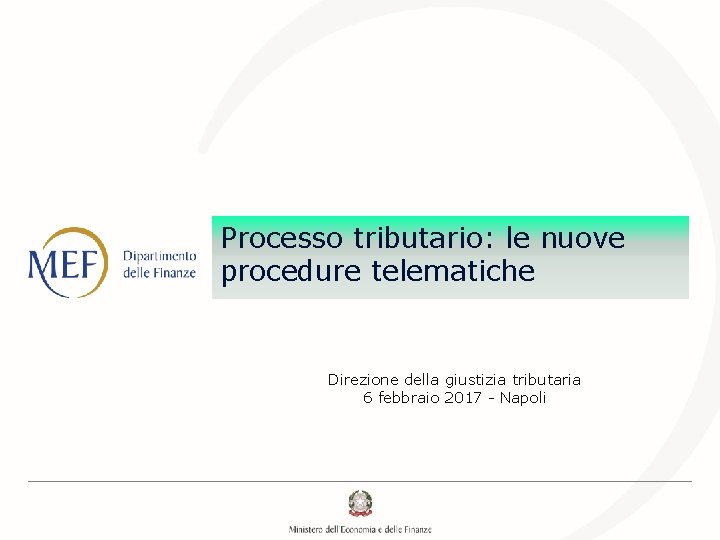 MEF Dipartimento delle Finanze

Processo tributario: le nuove procedure telematiche

Direzione della giustizia tributaria
6 febbraio 2017 - Napoli

Ministero dell'Economia e delle Finanze